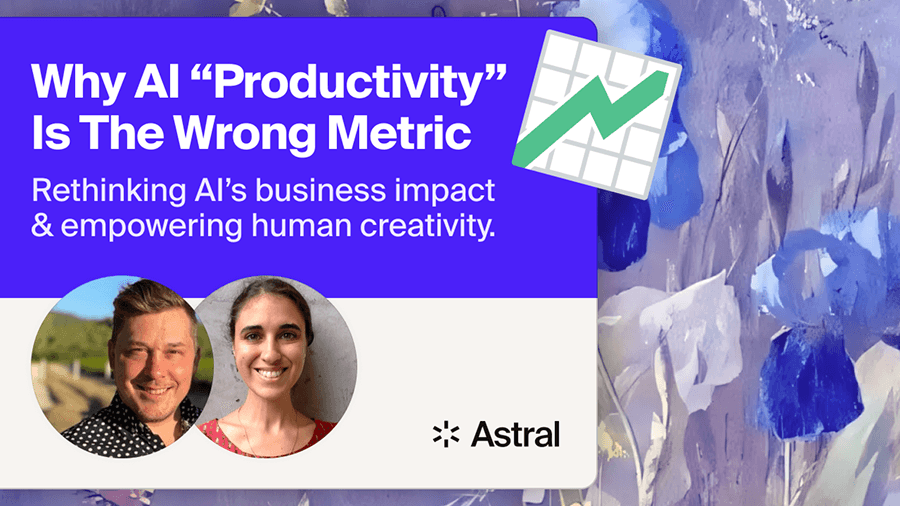 Why AI “Productivity” Is The Wrong Metric

Rethinking AI’s business impact & empowering human creativity.

Astral